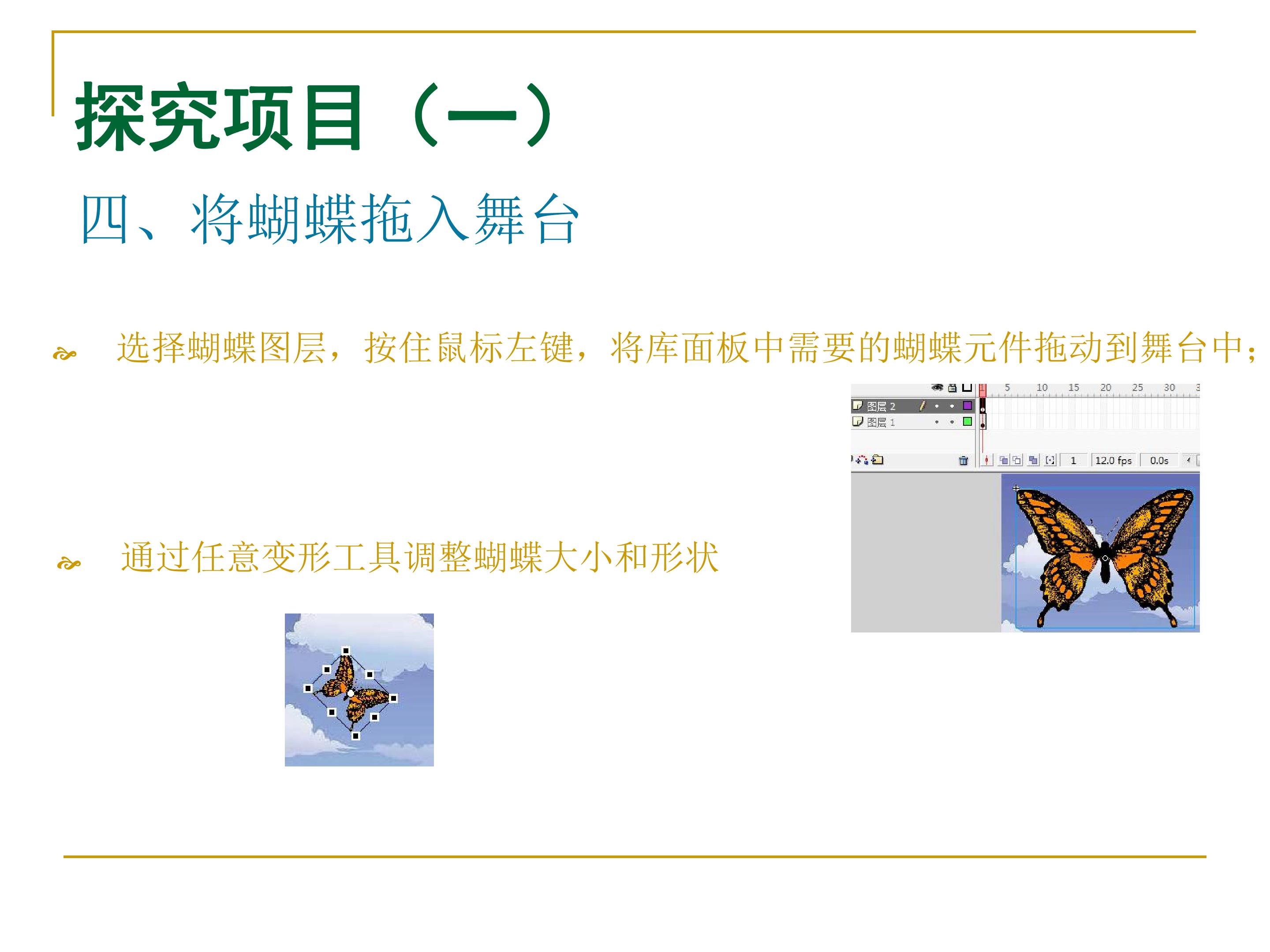 探究项目（一）

四、将蝴蝶拖入舞台

选择蝴蝶图层，按住鼠标左键，将库面板中需要的蝴蝶元件拖动到舞台中；

5 10 15 20 25 30

图层 2

图层 1

1 12.0 fps 0.0s

通过任意变形工具调整蝴蝶大小和形状